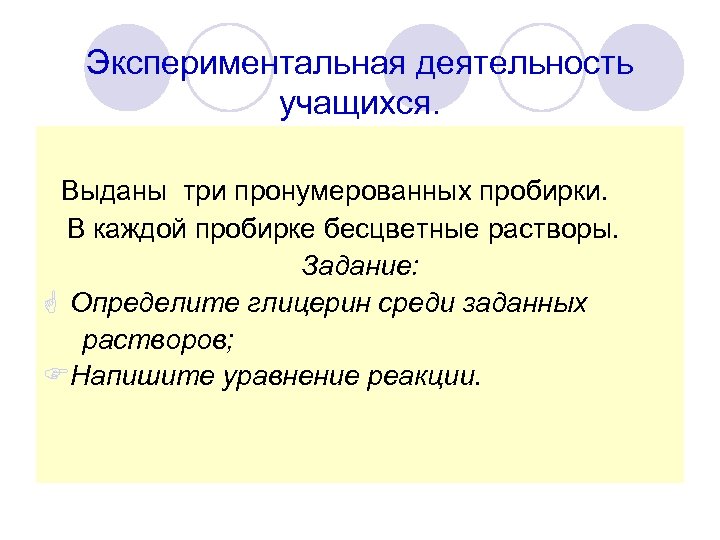 Экспериментальная деятельность учащихся.

Выданы три пронумерованных пробирки.
В каждой пробирке бесцветные растворы.

Задание:

Определите глицерин среди заданных растворов;

Напишите уравнение реакции.